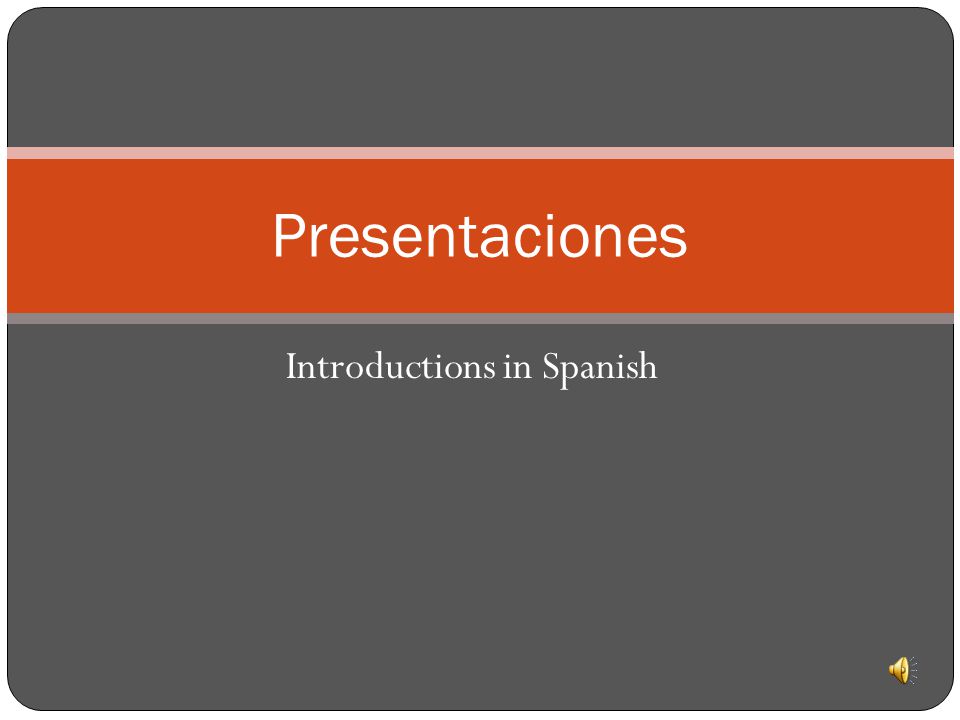 Presentaciones

Introductions in Spanish